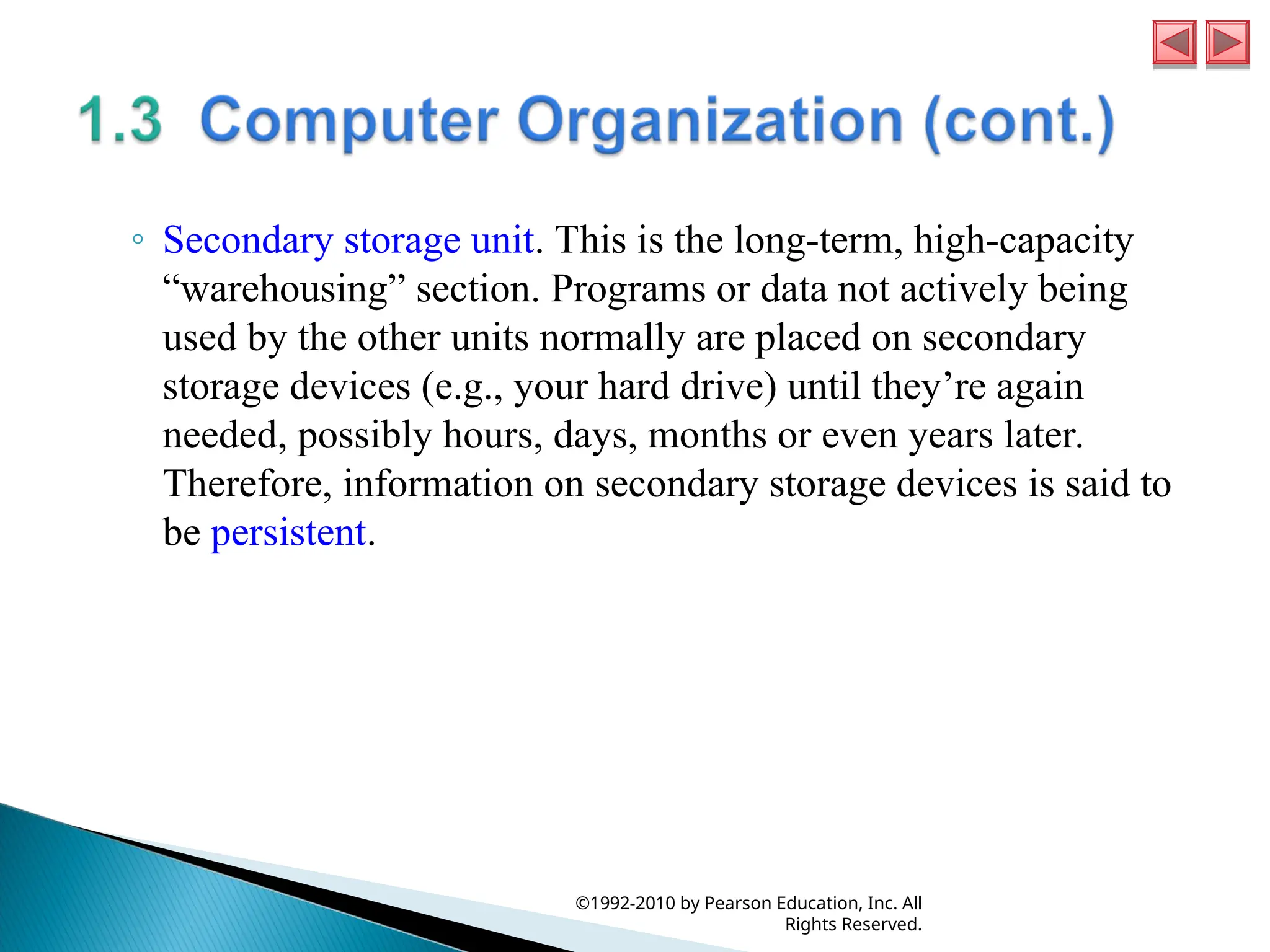 1.3 Computer Organization (cont.)

◦ Secondary storage unit. This is the long-term, high-capacity “warehousing” section. Programs or data not actively being used by the other units normally are placed on secondary storage devices (e.g., your hard drive) until they’re again needed, possibly hours, days, months or even years later. Therefore, information on secondary storage devices is said to be persistent.

©1992-2010 by Pearson Education, Inc. All Rights Reserved.